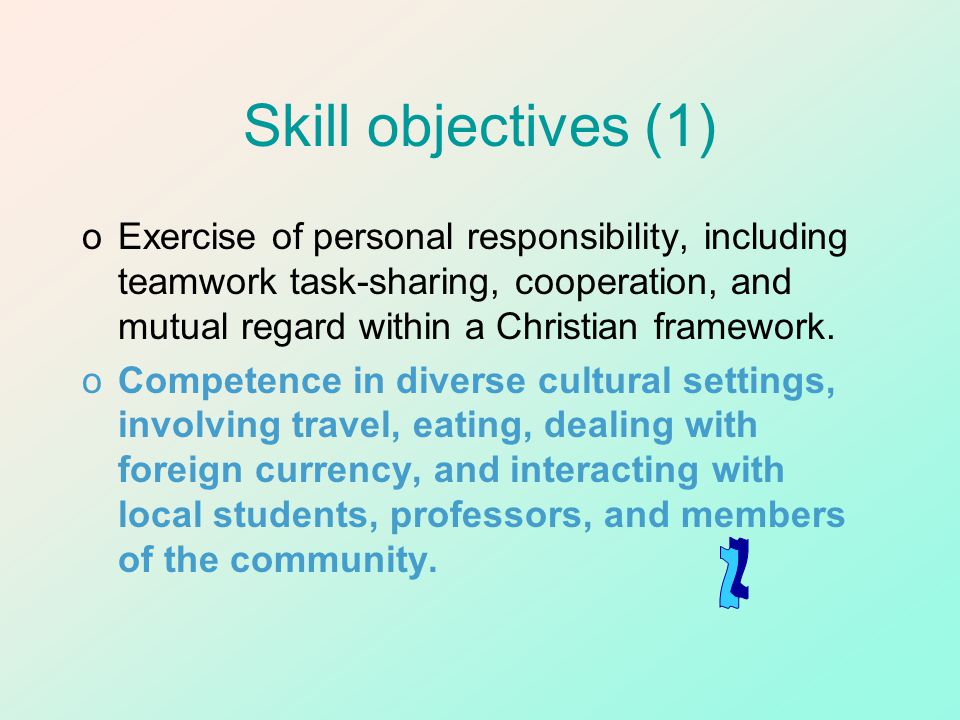 Skill objectives (1)

o Exercise of personal responsibility, including teamwork task-sharing, cooperation, and mutual regard within a Christian framework.

o Competence in diverse cultural settings, involving travel, eating, dealing with foreign currency, and interacting with local students, professors, and members of the community.

2